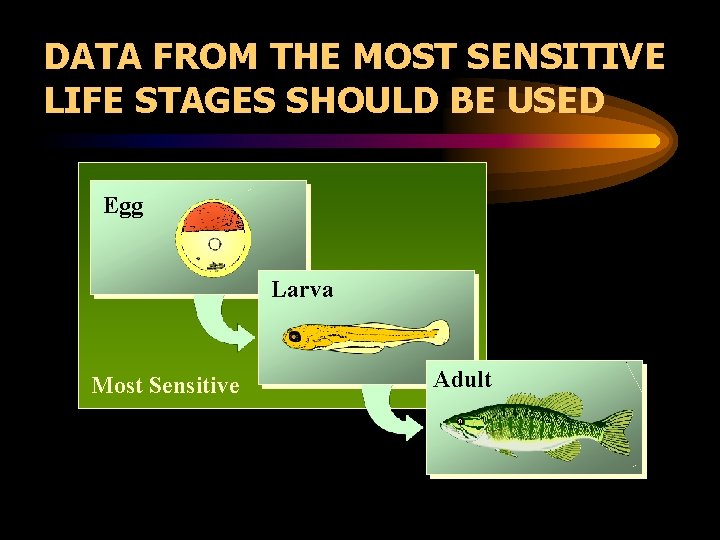 DATA FROM THE MOST SENSITIVE LIFE STAGES SHOULD BE USED

Egg

Larva

Most Sensitive

Adult